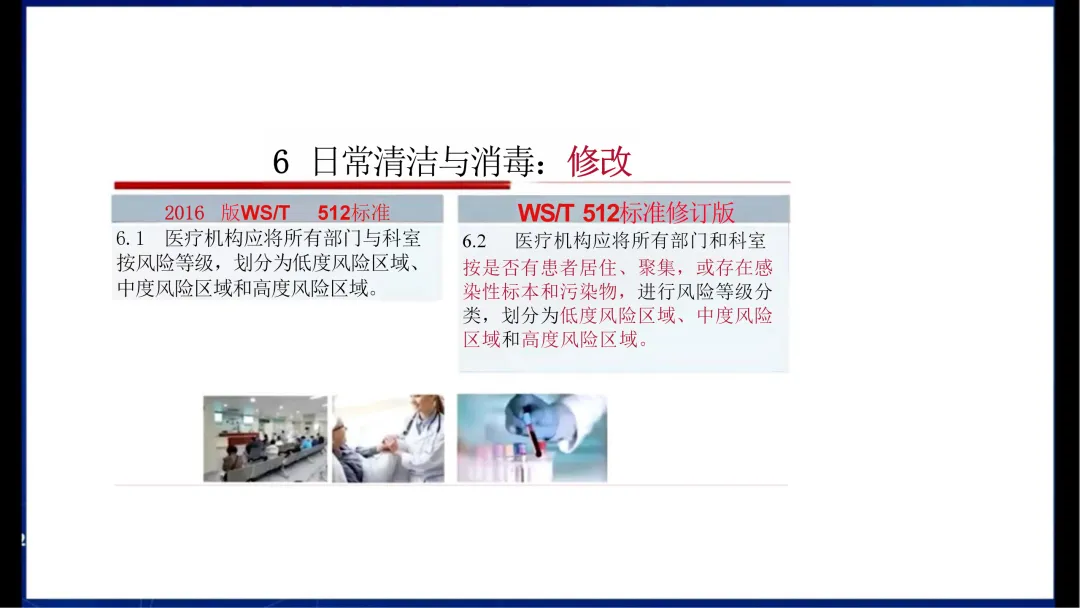 6 日常清洁与消毒：修改

2016 版WS/T 512标准

6.1 医疗机构应将所有部门与科室按风险等级，划分为低度风险区域、中度风险区域和高度风险区域。

WS/T 512标准修订版

6.2 医疗机构应将所有部门和科室按是否有患者居住、聚集，或存在感染性标本和污染物，进行风险等级分类，划分为低度风险区域、中度风险区域和高度风险区域。